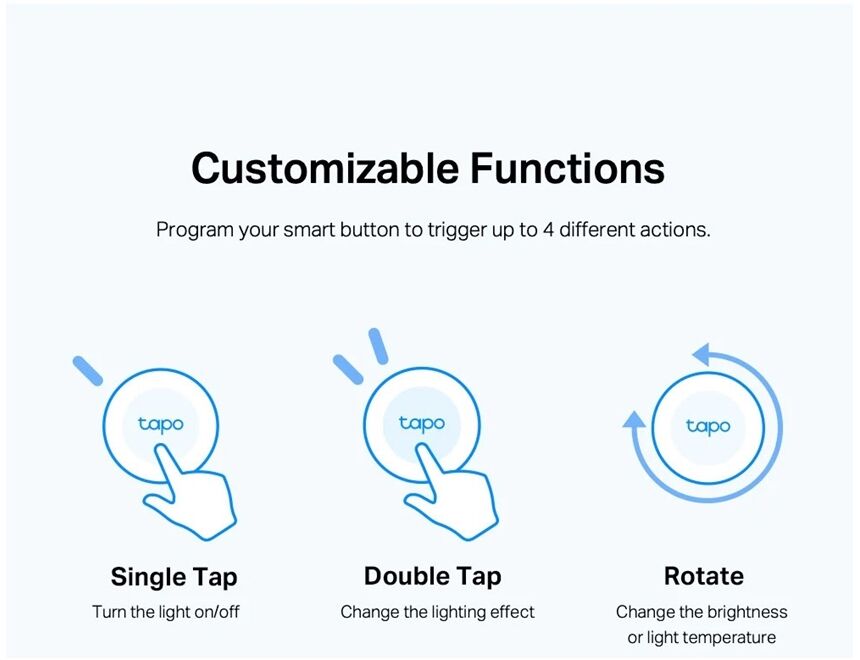 Customizable Functions

Program your smart button to trigger up to 4 different actions.

tapo

Single Tap

Turn the light on/off

tapo

Double Tap

Change the lighting effect

tapo

Rotate

Change the brightness or light temperature